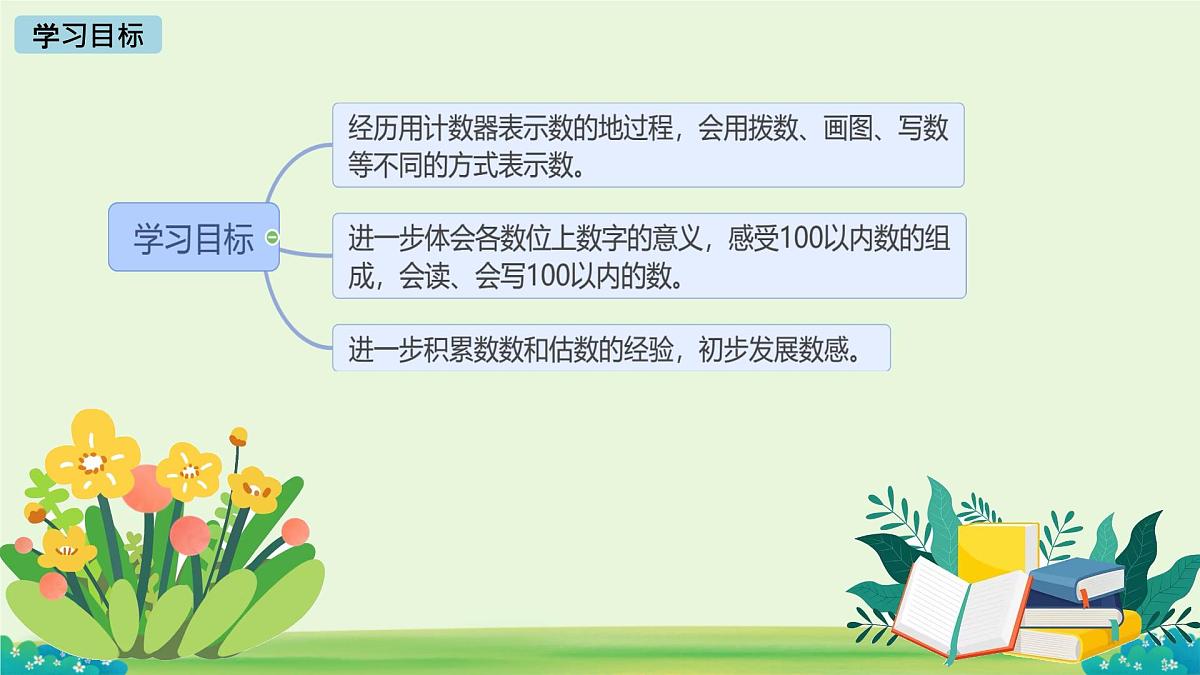 学习目标

学习目标

经历用计数器表示数的地过程，会用拨数、画图、写数等不同的方式表示数。

进一步体会各数位上数字的意义，感受100以内数的组成，会读、会写100以内的数。

进一步积累数数和估数的经验，初步发展数感。